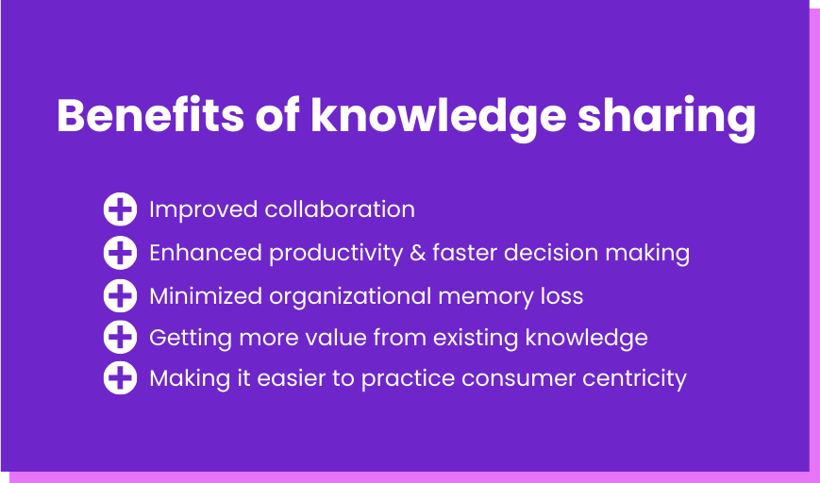 Benefits of knowledge sharing

Improved collaboration
Enhanced productivity & faster decision making
Minimized organizational memory loss
Getting more value from existing knowledge
Making it easier to practice consumer centricity